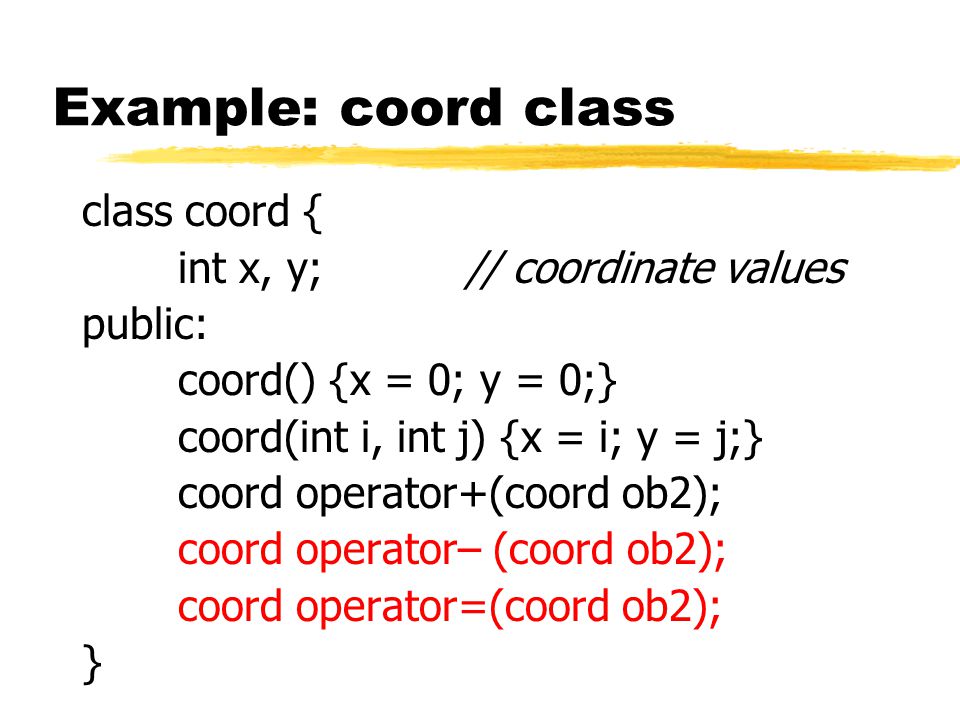 Example: coord class

class coord {
int x, y; // coordinate values
public:
coord() {x = 0; y = 0;}
coord(int i, int j) {x = i; y = j;}
coord operator+(coord ob2);
coord operator– (coord ob2);
coord operator=(coord ob2);
}